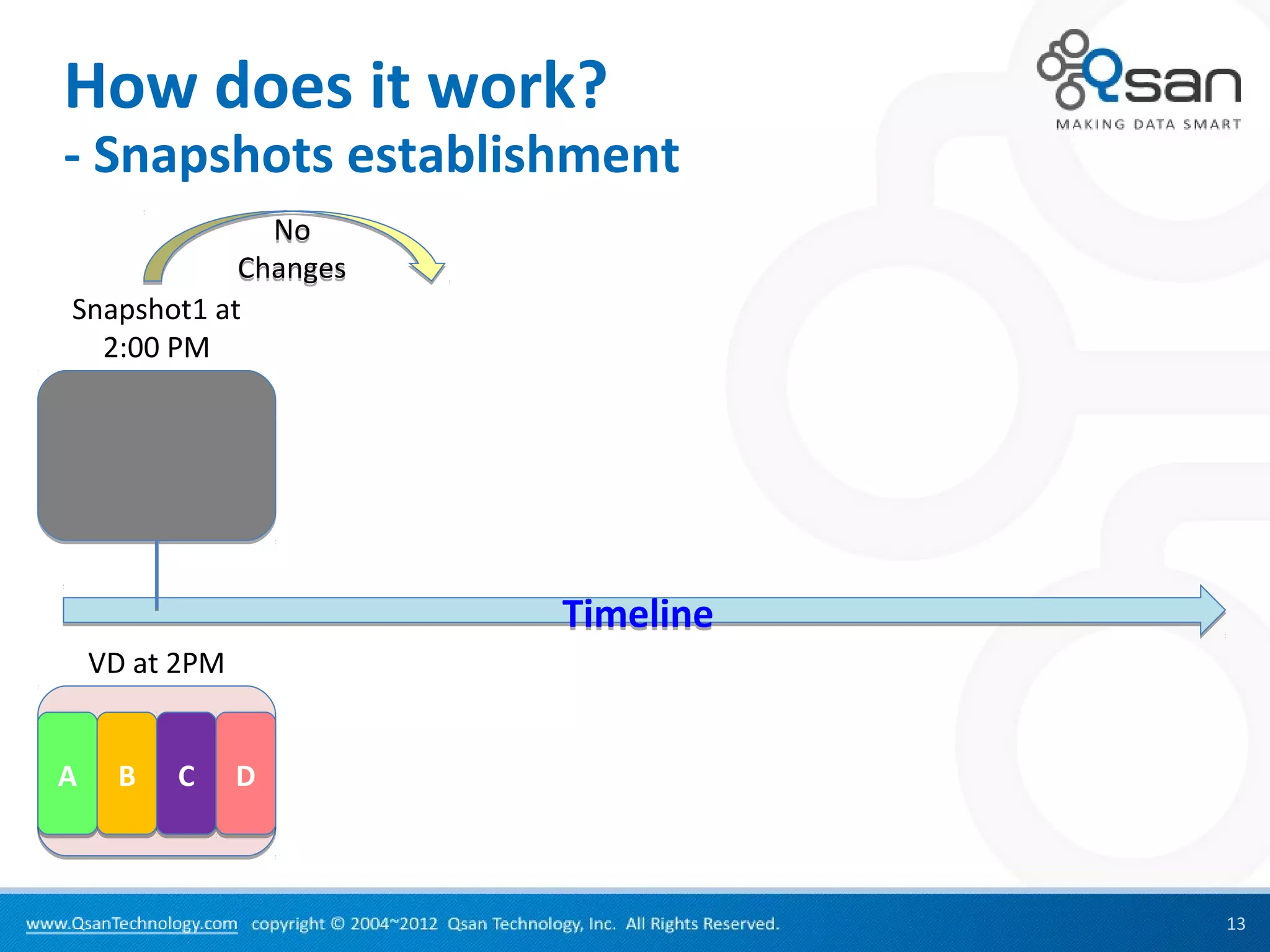 How does it work?
- Snapshots establishment

Qsan
MAKING DATA SMART

No Changes

Snapshot1 at 2:00 PM

Timeline

VD at 2PM

A B C D

www.QsanTechnology.com copyright © 2004~2012 Qsan Technology, Inc. All Rights Reserved.

13